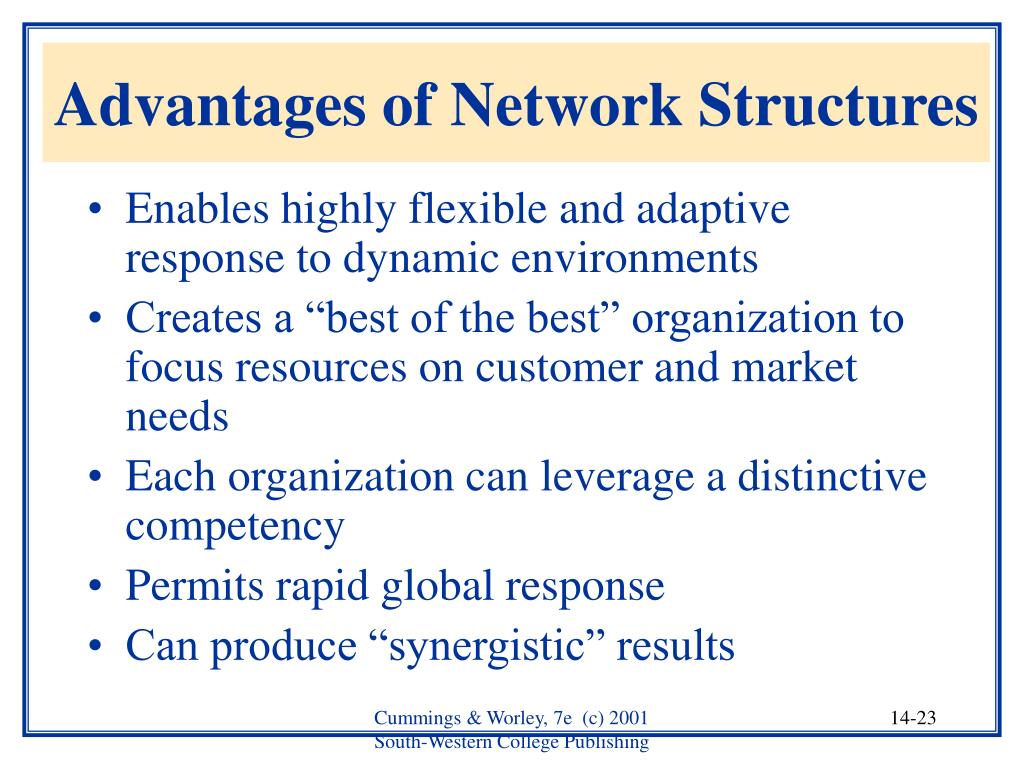 Advantages of Network Structures

• Enables highly flexible and adaptive response to dynamic environments
• Creates a “best of the best” organization to focus resources on customer and market needs
• Each organization can leverage a distinctive competency
• Permits rapid global response
• Can produce “synergistic” results

Cummings & Worley, 7e (c) 2001
South-Western College Publishing

14-23